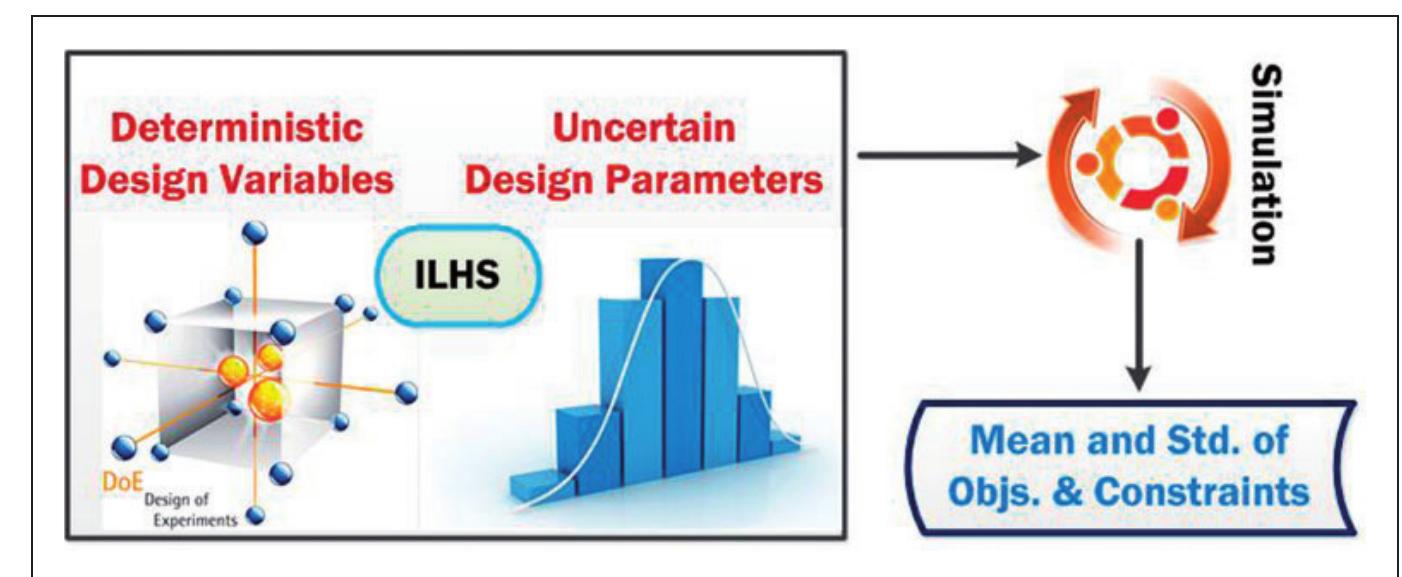 Deterministic Design Variables

Uncertain Design Parameters

ILHS

DoE Design of Experiments

Simulation

Mean and Std. of Objs. & Constraints